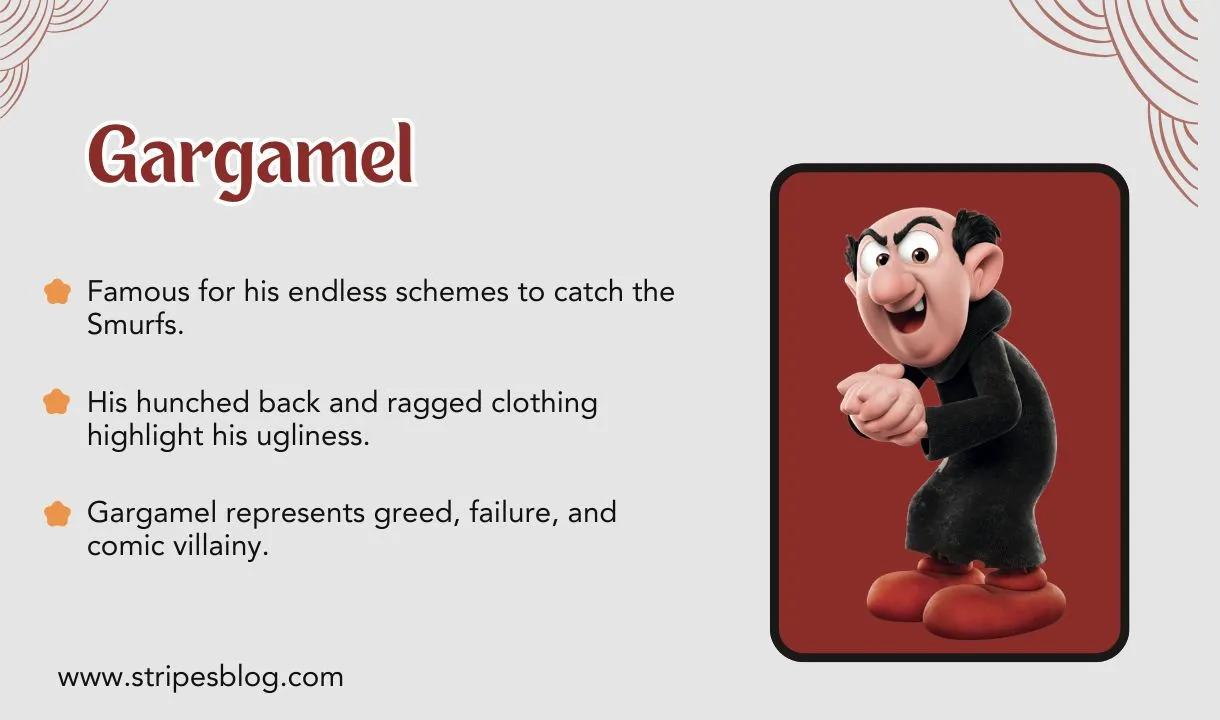 Gargamel

Famous for his endless schemes to catch the Smurfs.

His hunched back and ragged clothing highlight his ugliness.

Gargamel represents greed, failure, and comic villainy.

www.stripesblog.com